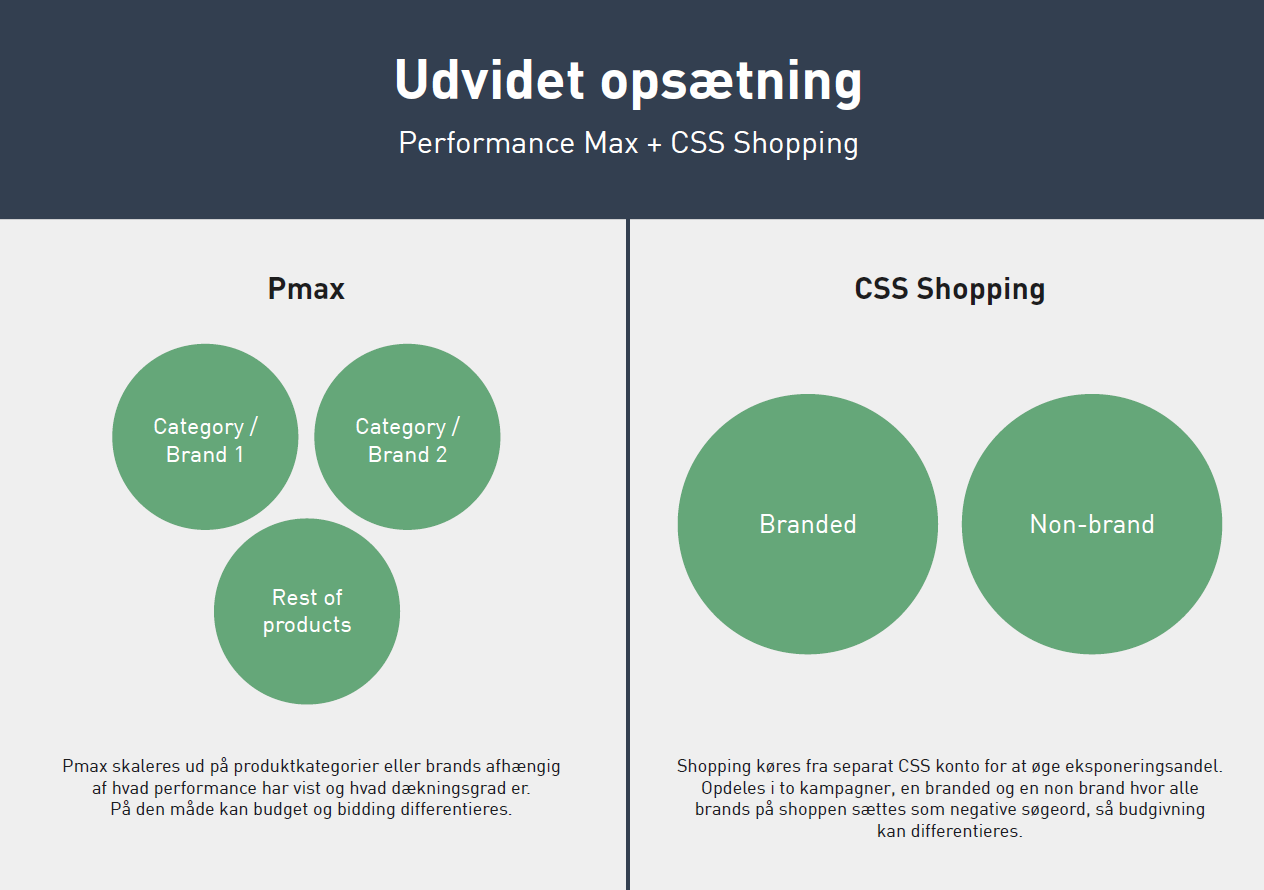 Udvidet opsætning

Performance Max + CSS Shopping

Pmax

Category / Brand 1

Category / Brand 2

Rest of products

Pmax skaleres ud på produktkategorier eller brands afhængig af hvad performance har vist og hvad dækningsgrad er. På den måde kan budget og bidding differentieres.

CSS Shopping

Branded

Non-brand

Shopping køres fra separat CSS konto for at øge eksponeringsandel. Opdeles i to kampagner, en branded og en non brand hvor alle brands på shoppen sættes som negative søgeord, så budgivning kan differentieres.